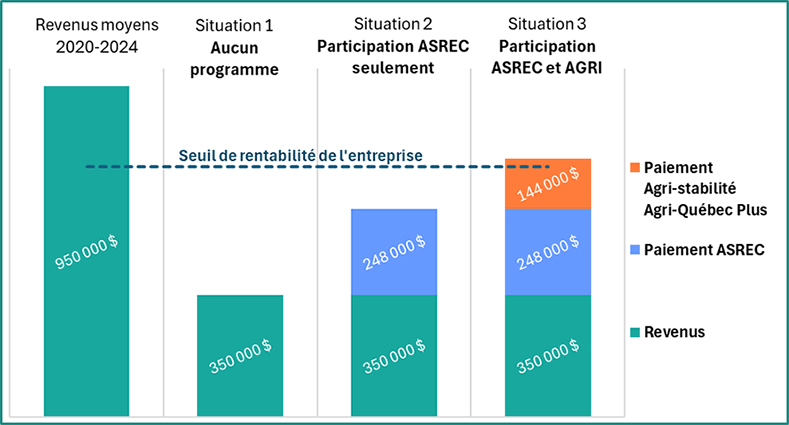 Revenus moyens 2020-2024

Situation 1
Aucun programme

Situation 2
Participation ASREC seulement

Situation 3
Participation ASREC et AGRI

Seuil de rentabilité de l'entreprise

950 000 $

350 000 $

248 000 $
350 000 $

144 000 $
248 000 $
350 000 $

Paiement Agri-stabilité Agri-Québec Plus

Paiement ASREC

Revenus